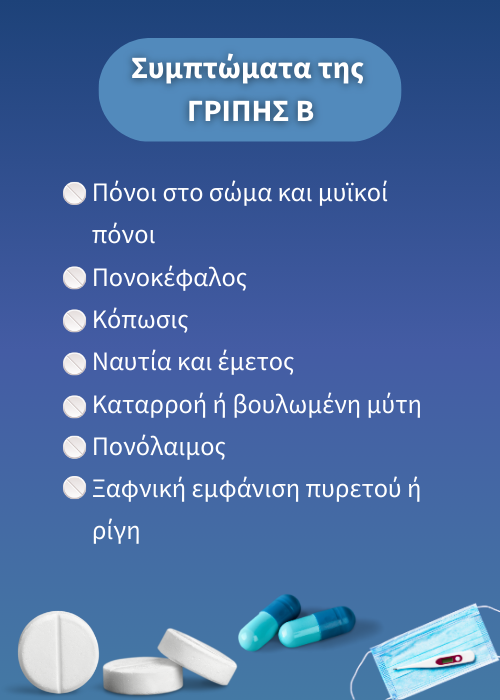 Συμπτώματα της ΓΡΙΠΗΣ Β

Πόνοι στο σώμα και μυϊκοί πόνοι

Πονοκέφαλος

Κόπωσις

Ναυτία και έμετος

Καταρροή ή βουλωμένη μύτη

Πονόλαιμος

Ξαφνική εμφάνιση πυρετού ή ρίγη